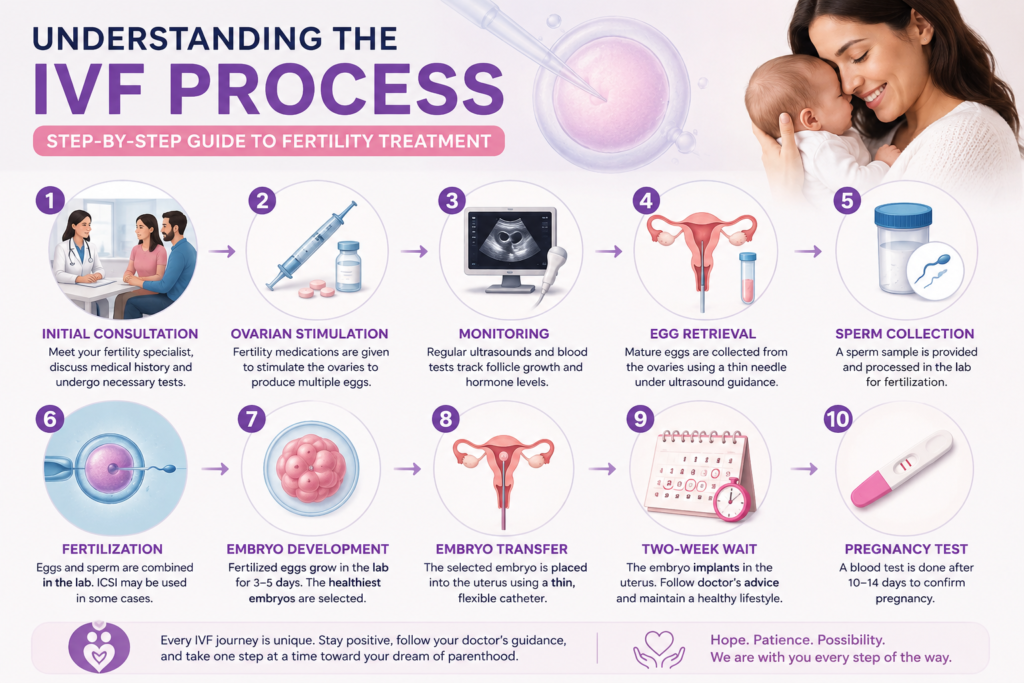 UNDERSTANDING THE
IVF PROCESS
STEP-BY-STEP GUIDE TO FERTILITY TREATMENT

1
INITIAL CONSULTATION
Meet your fertility specialist, discuss medical history and undergo necessary tests.

2
OVARIAN STIMULATION
Fertility medications are given to stimulate the ovaries to produce multiple eggs.

3
MONITORING
Regular ultrasounds and blood tests track follicle growth and hormone levels.

4
EGG RETRIEVAL
Mature eggs are collected from the ovaries using a thin needle under ultrasound guidance.

5
SPERM COLLECTION
A sperm sample is provided and processed in the lab for fertilization.

6
FERTILIZATION
Eggs and sperm are combined in the lab. ICSI may be used in some cases.

7
EMBRYO DEVELOPMENT
Fertilized eggs grow in the lab for 3–5 days. The healthiest embryos are selected.

8
EMBRYO TRANSFER
The selected embryo is placed into the uterus using a thin, flexible catheter.

9
TWO-WEEK WAIT
The embryo implants in the uterus. Follow doctor's advice and maintain a healthy lifestyle.

10
PREGNANCY TEST
A blood test is done after 10–14 days to confirm pregnancy.

Every IVF journey is unique. Stay positive, follow your doctor's guidance, and take one step at a time toward your dream of parenthood.

Hope. Patience. Possibility.
We are with you every step of the way.